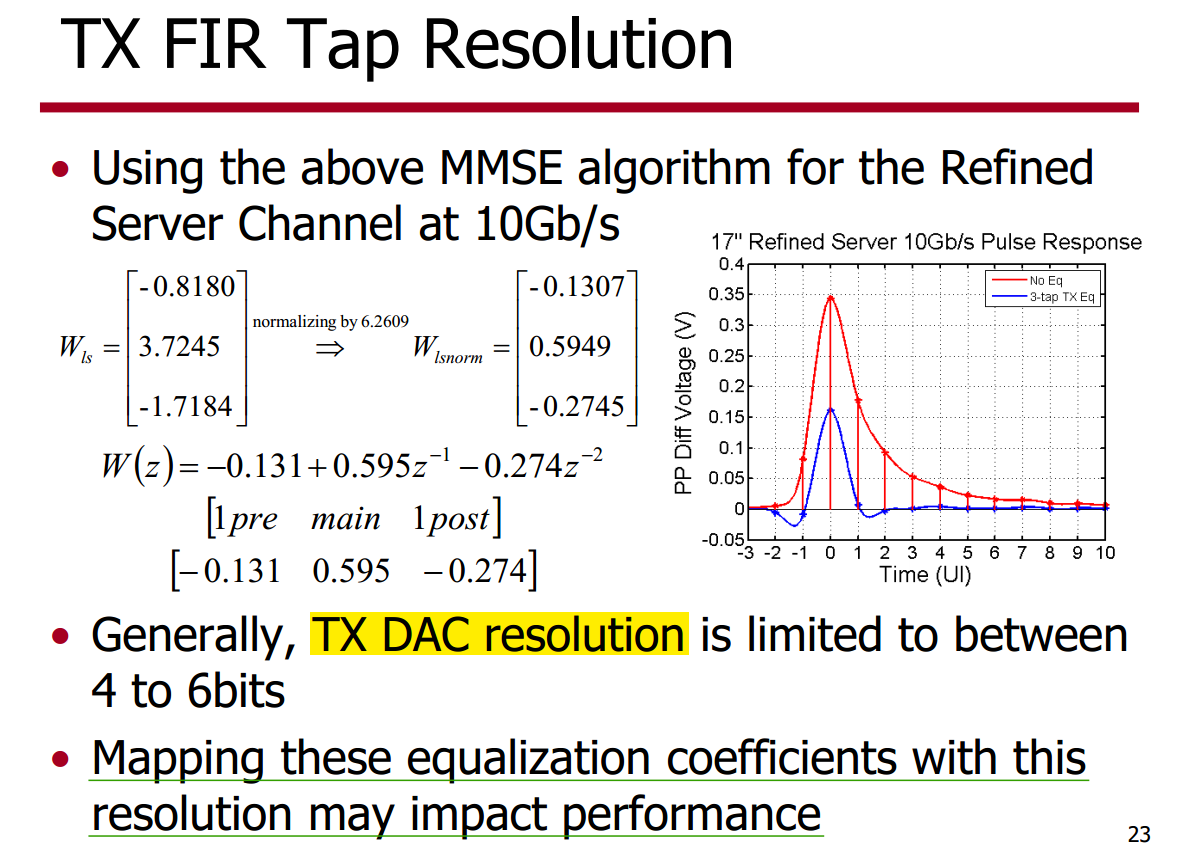 TX FIR Tap Resolution

• Using the above MMSE algorithm for the Refined Server Channel at 10Gb/s

$W_{ls} = \begin{bmatrix} -0.8180 \\ 3.7245 \\ -1.7184 \end{bmatrix} \overset{\text{normalizing by 6.2609}}{\Rightarrow} W_{lsnorm} = \begin{bmatrix} -0.1307 \\ 0.5949 \\ -0.2745 \end{bmatrix}$

$W(z) = -0.131 + 0.595z^{-1} - 0.274z^{-2}$

$[1pre \quad main \quad 1post]$

$[-0.131 \quad 0.595 \quad -0.274]$

17" Refined Server 10Gb/s Pulse Response

No Eq
3-tap TX Eq

PP Diff Voltage (V)

0.4
0.35
0.3
0.25
0.2
0.15
0.1
0.05
0
-0.05

-3 -2 -1 0 1 2 3 4 5 6 7 8 9 10

Time (UI)

• Generally, TX DAC resolution is limited to between 4 to 6bits

• Mapping these equalization coefficients with this resolution may impact performance

23